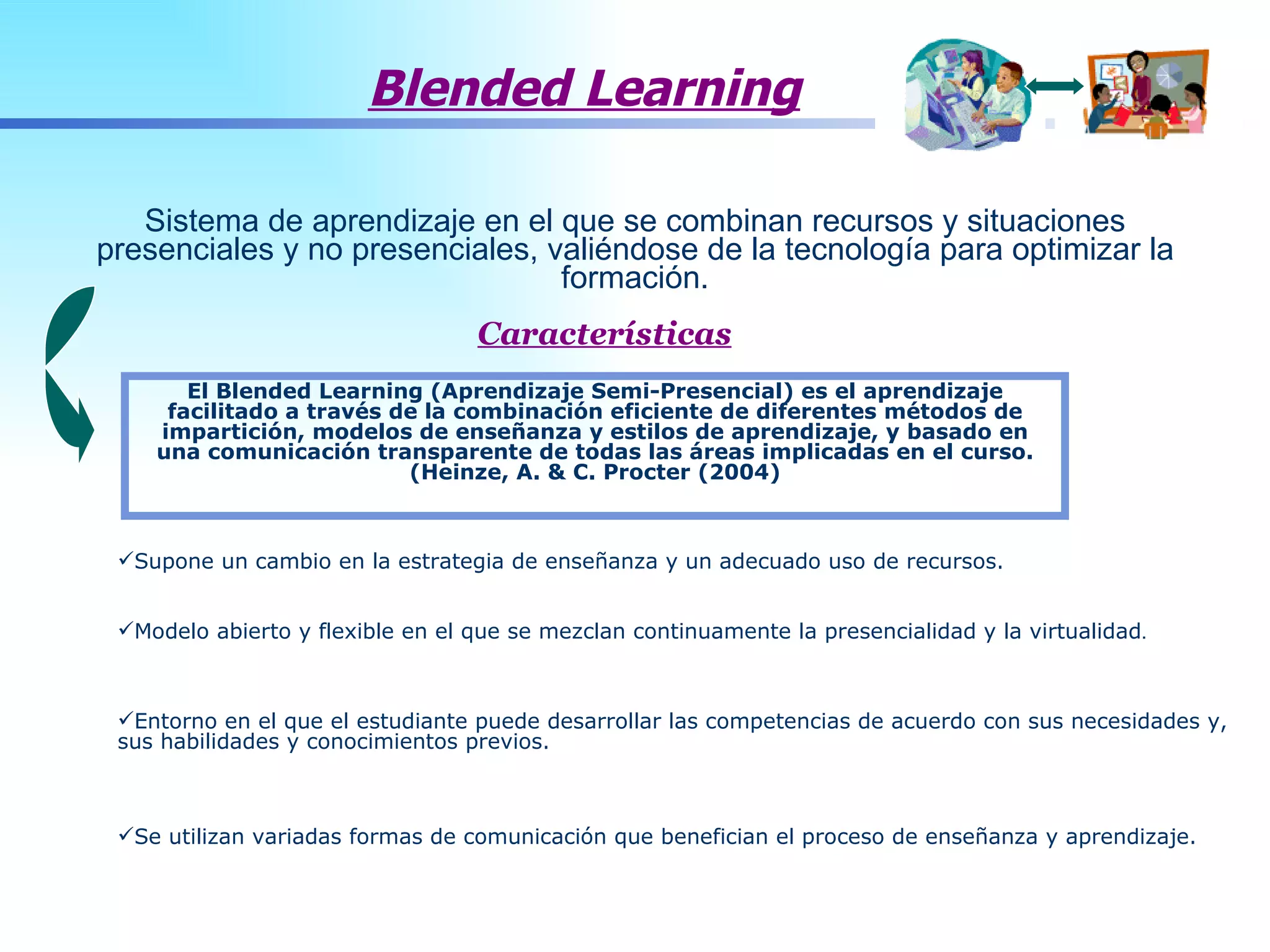 Blended Learning

Sistema de aprendizaje en el que se combinan recursos y situaciones presenciales y no presenciales, valiéndose de la tecnología para optimizar la formación.

Características

El Blended Learning (Aprendizaje Semi-Presencial) es el aprendizaje facilitado a través de la combinación eficiente de diferentes métodos de impartición, modelos de enseñanza y estilos de aprendizaje, y basado en una comunicación transparente de todas las áreas implicadas en el curso. (Heinze, A. & C. Procter (2004)

✓Supone un cambio en la estrategia de enseñanza y un adecuado uso de recursos.

✓Modelo abierto y flexible en el que se mezclan continuamente la presencialidad y la virtualidad.

✓Entorno en el que el estudiante puede desarrollar las competencias de acuerdo con sus necesidades y, sus habilidades y conocimientos previos.

✓Se utilizan variadas formas de comunicación que benefician el proceso de enseñanza y aprendizaje.